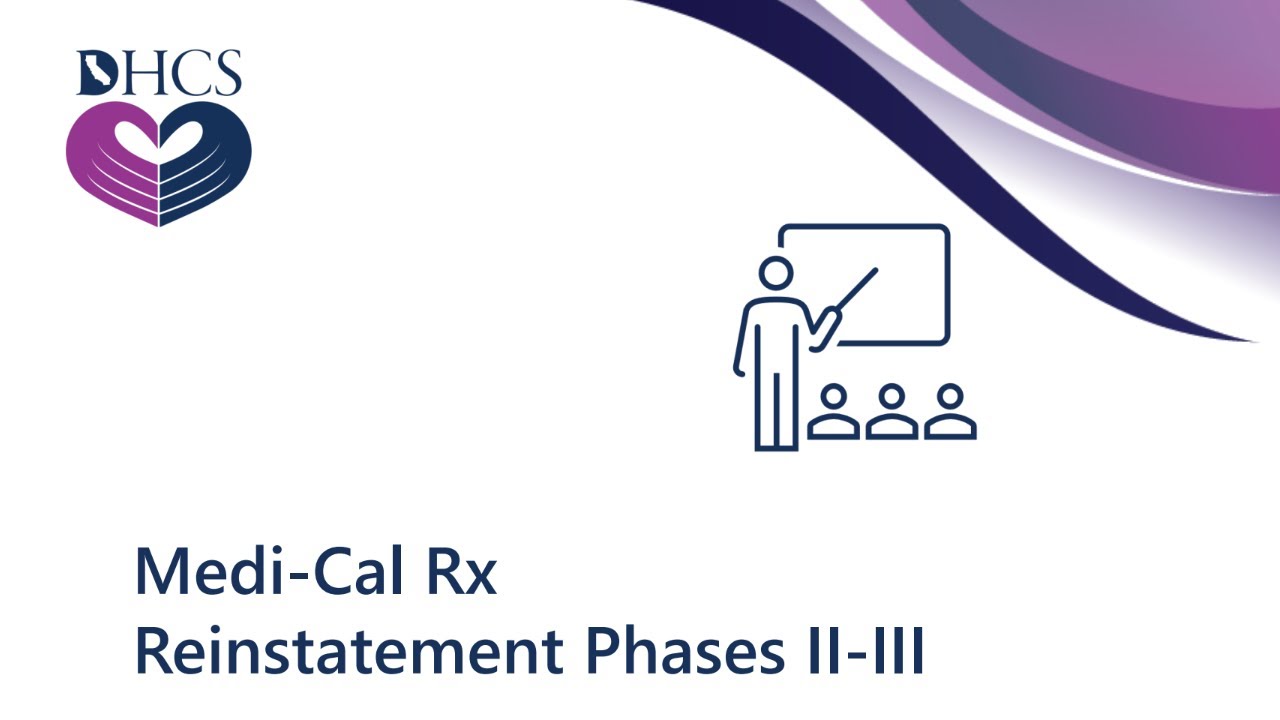 DHCS

Medi-Cal Rx
Reinstatement Phases II-III